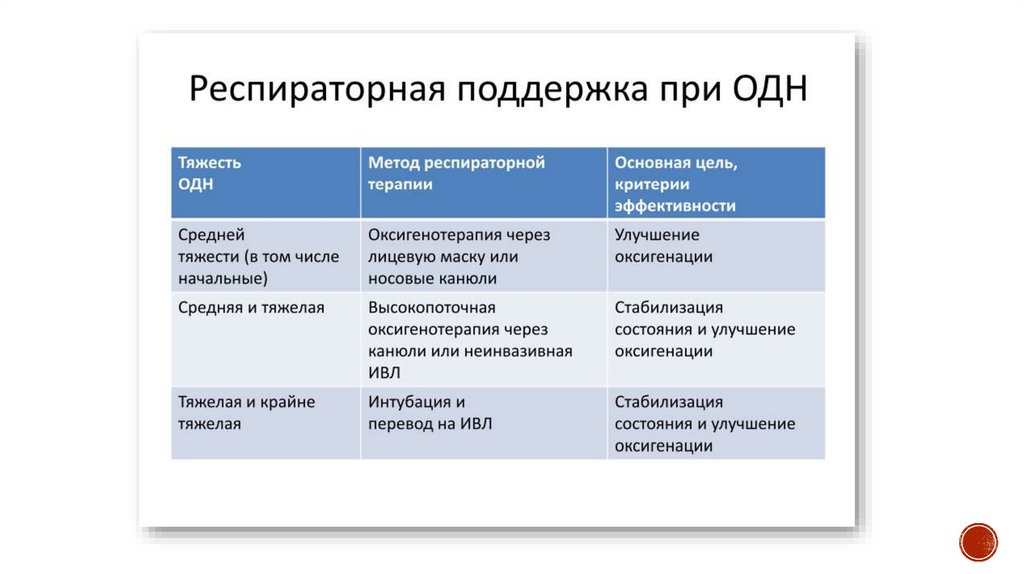 Респираторная поддержка при ОДН

| Тяжесть ОДН | Метод респираторной терапии | Основная цель, критерии эффективности |
|---|---|---|
| Средней тяжести (в том числе начальные) | Оксигенотерапия через лицевую маску или носовые канюли | Улучшение оксигенации |
| Средняя и тяжелая | Высокопоточная оксигенотерапия через канюли или неинвазивная ИВЛ | Стабилизация состояния и улучшение оксигенации |
| Тяжелая и крайне тяжелая | Интубация и перевод на ИВЛ | Стабилизация состояния и улучшение оксигенации |